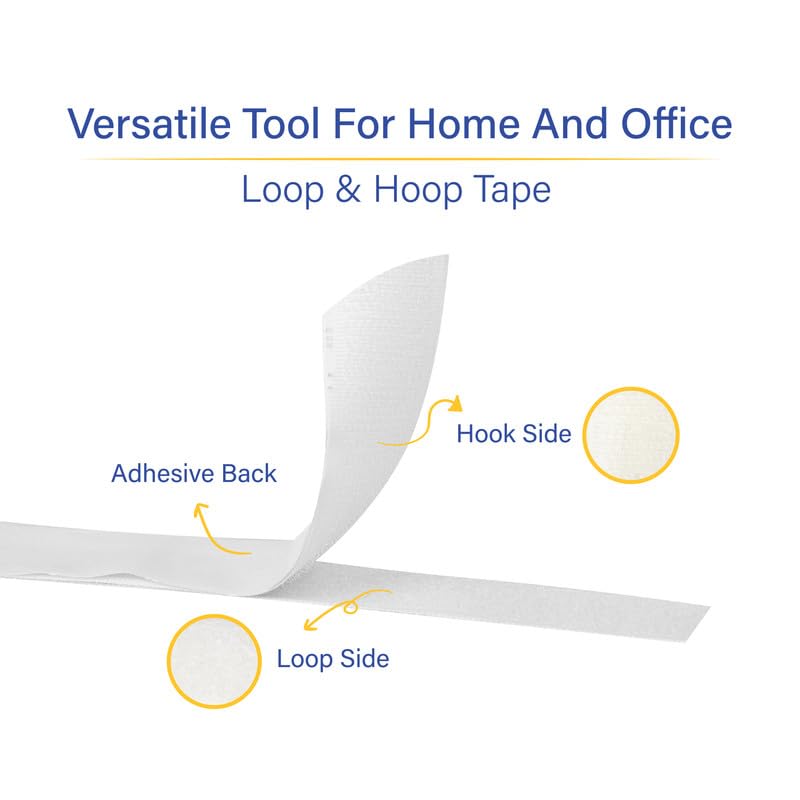 Versatile Tool For Home And Office

Loop & Hoop Tape

Hook Side

Adhesive Back

Loop Side